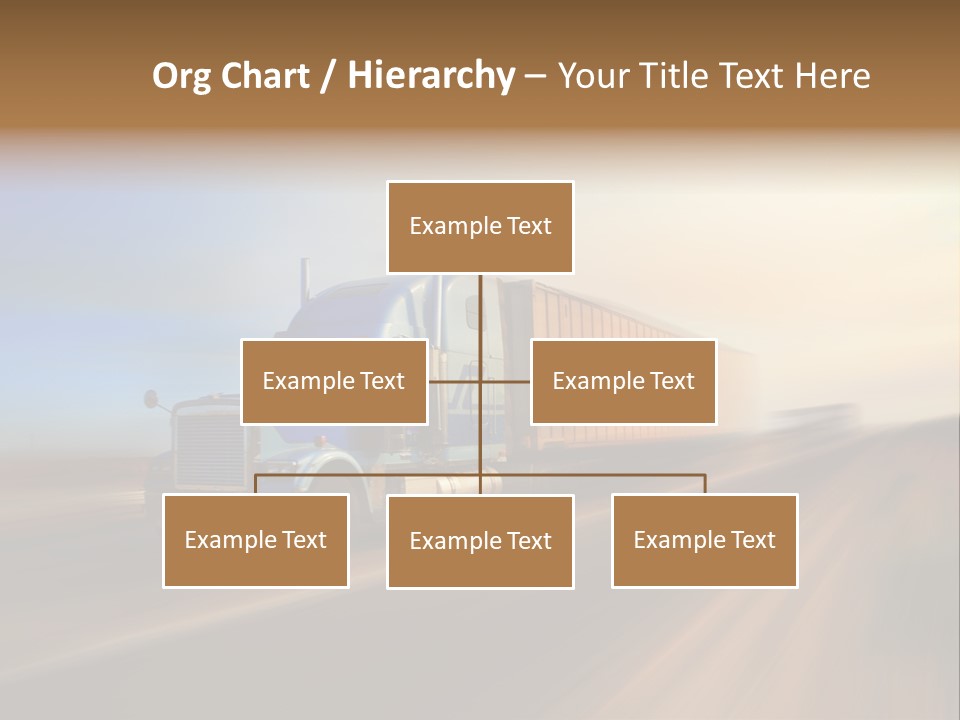 Org Chart / Hierarchy – Your Title Text Here

Example Text

Example Text

Example Text

Example Text

Example Text

Example Text